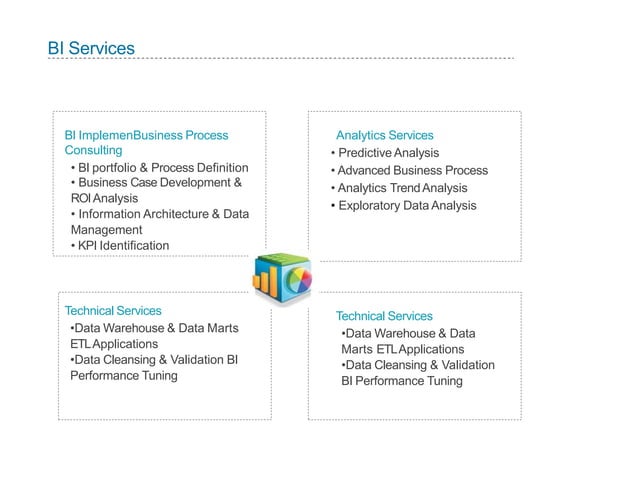 BI Services

BI ImplemenBusiness Process Consulting
• BI portfolio & Process Definition
• Business Case Development & ROI Analysis
• Information Architecture & Data Management
• KPI Identification

Analytics Services
• Predictive Analysis
• Advanced Business Process
• Analytics Trend Analysis
• Exploratory Data Analysis

Technical Services
•Data Warehouse & Data Marts ETL Applications
•Data Cleansing & Validation BI Performance Tuning

Technical Services
•Data Warehouse & Data Marts ETL Applications
•Data Cleansing & Validation BI Performance Tuning